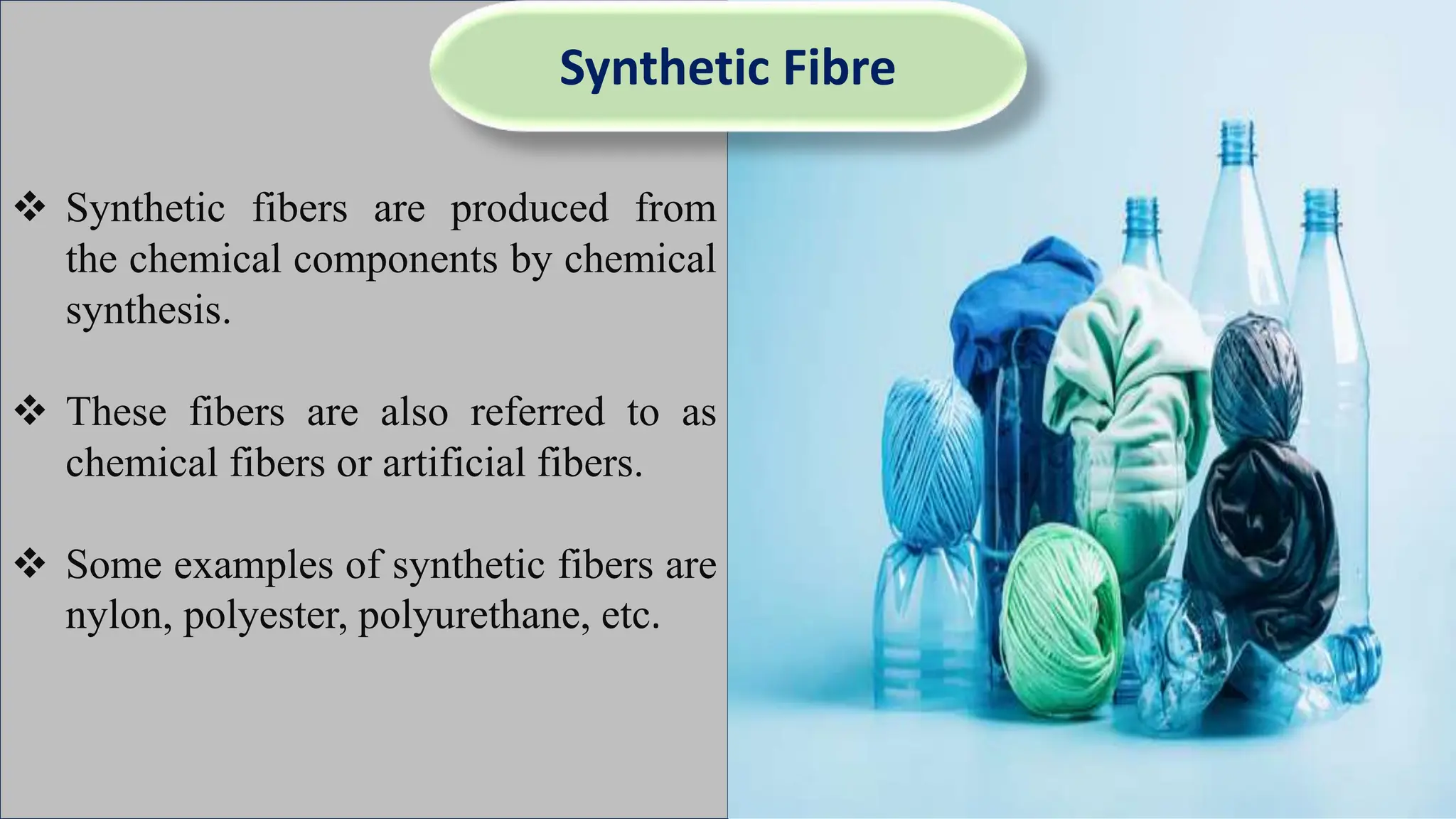 Synthetic Fibre

❖ Synthetic fibers are produced from the chemical components by chemical synthesis.

❖ These fibers are also referred to as chemical fibers or artificial fibers.

❖ Some examples of synthetic fibers are nylon, polyester, polyurethane, etc.